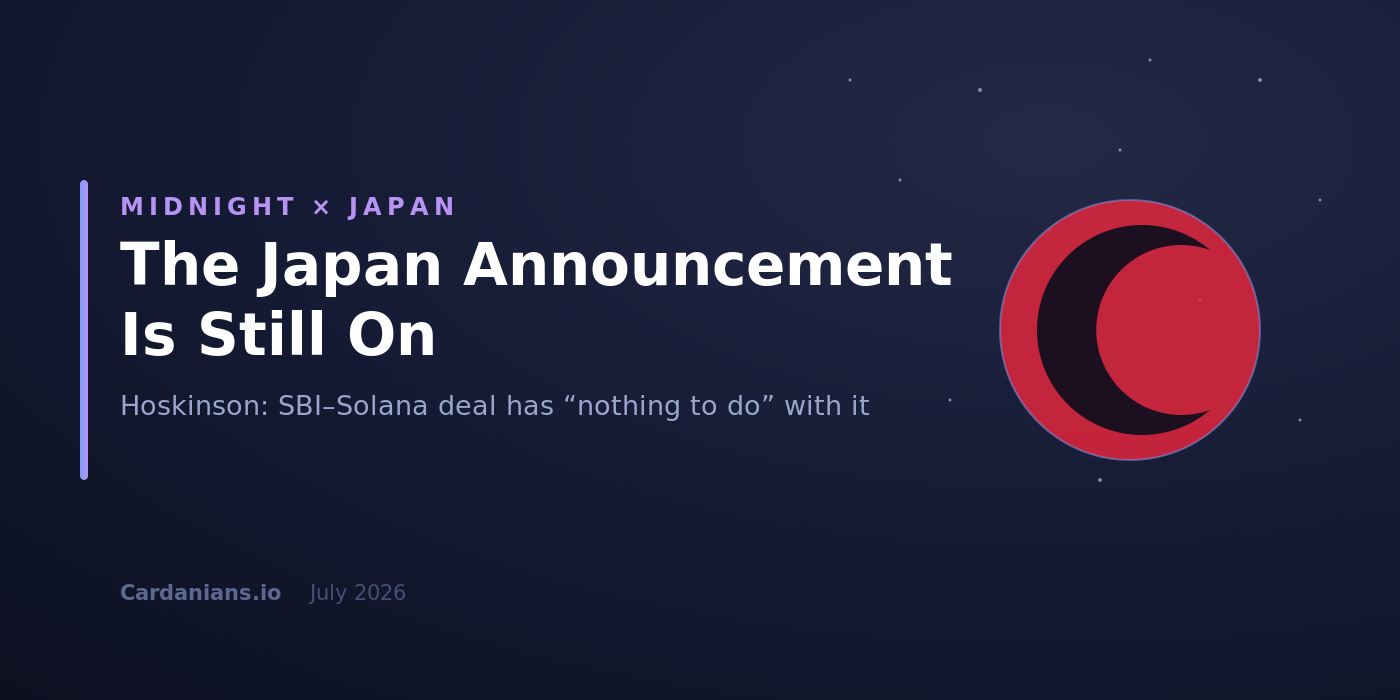 MIDNIGHT × JAPAN

The Japan Announcement Is Still On

Hoskinson: SBI–Solana deal has “nothing to do” with it

Cardanians.io July 2026